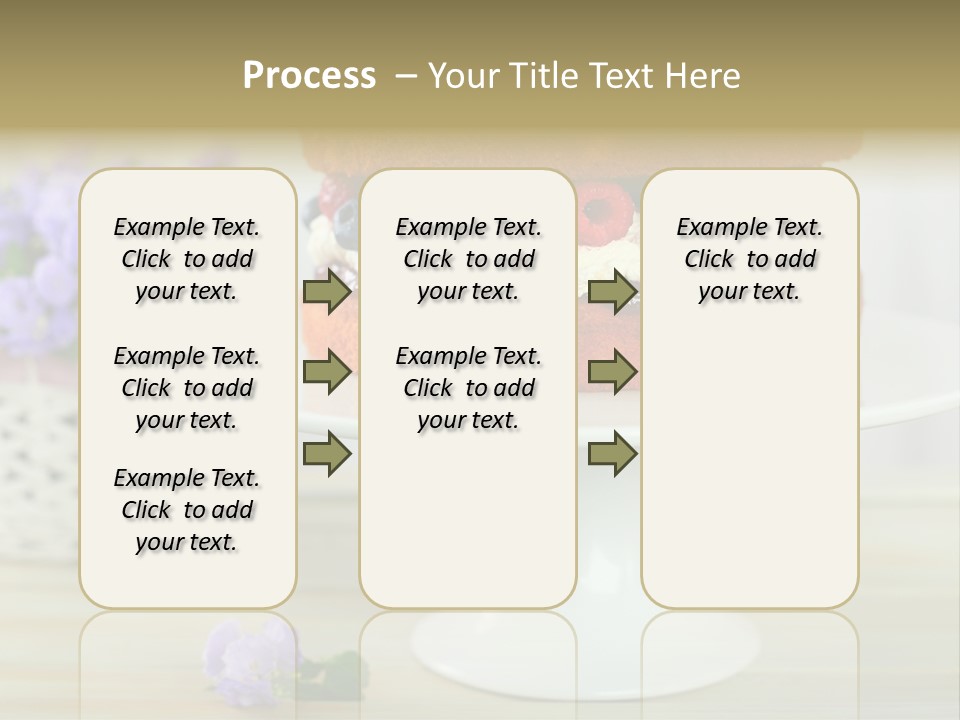 Process – Your Title Text Here

Example Text. Click to add your text.

Example Text. Click to add your text.

Example Text. Click to add your text.

Example Text. Click to add your text.

Example Text. Click to add your text.

Example Text. Click to add your text.